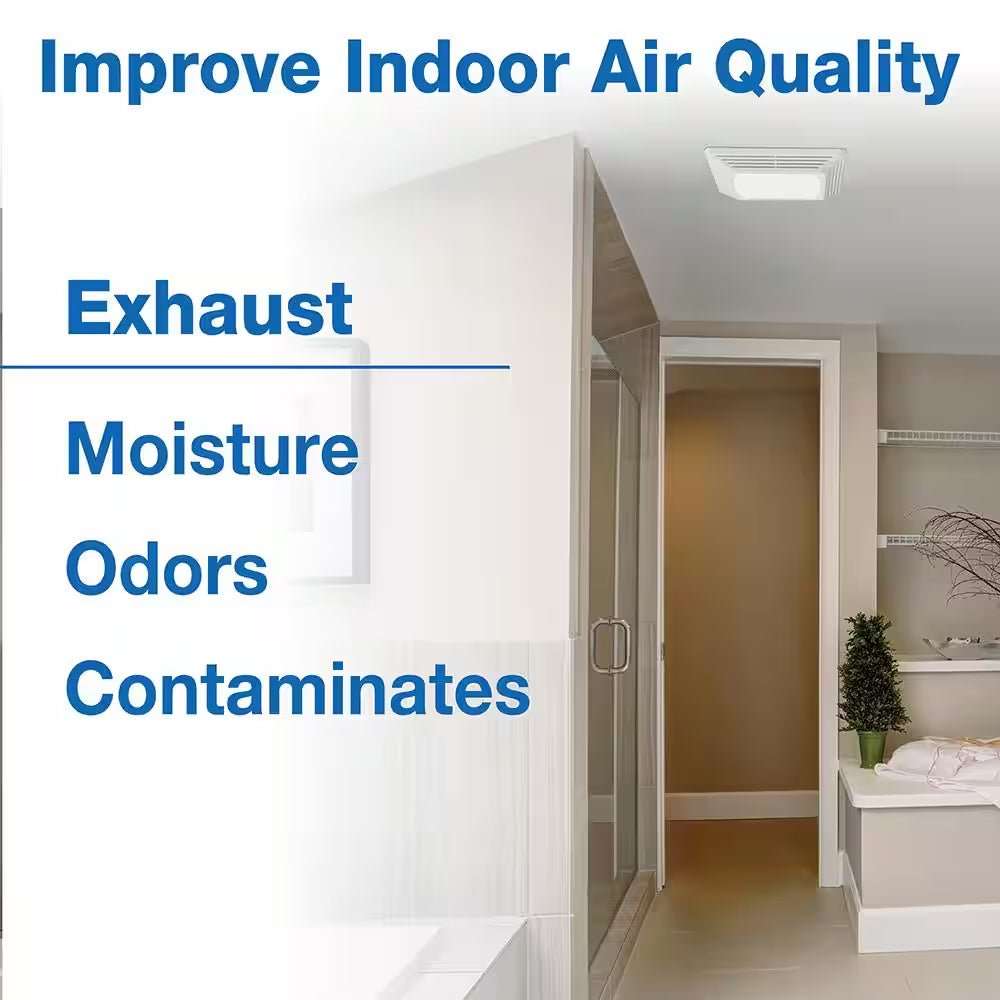 Improve Indoor Air Quality

Exhaust

Moisture

Odors

Contaminates